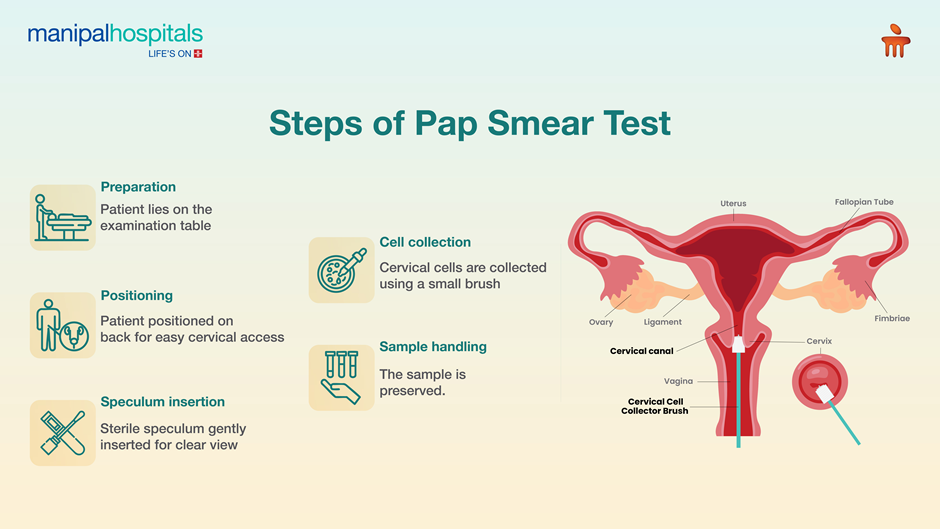 manipalhospitals
LIFE'S ON

Steps of Pap Smear Test

Preparation
Patient lies on the examination table

Positioning
Patient positioned on back for easy cervical access

Speculum insertion
Sterile speculum gently inserted for clear view

Cell collection
Cervical cells are collected using a small brush

Sample handling
The sample is preserved.

Uterus
Fallopian Tube
Ovary
Ligament
Fimbriae
Cervical canal
Cervix
Vagina
Cervical Cell Collector Brush